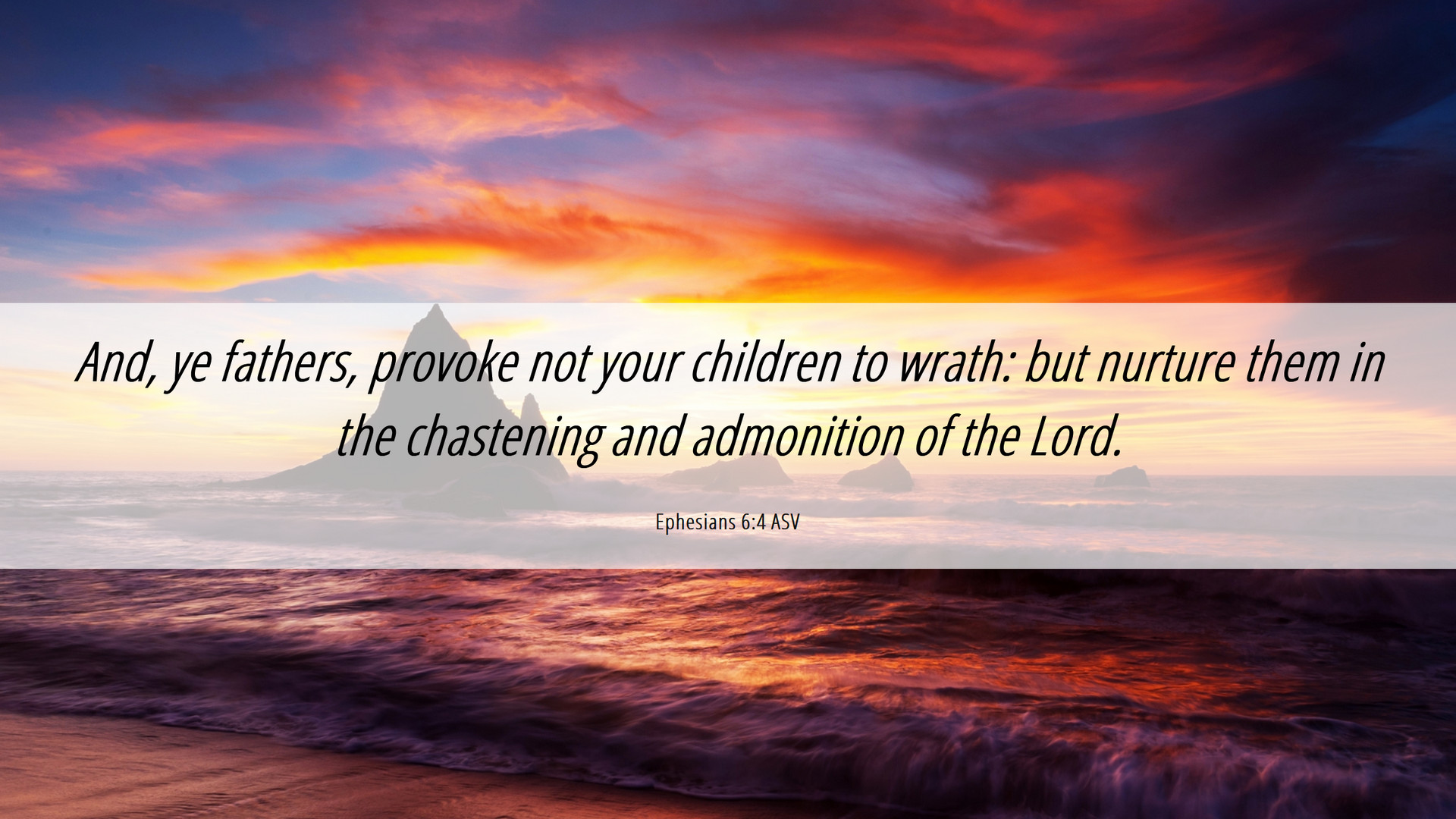 And, ye fathers, provoke not your children to wrath: but nurture them in the chastening and admonition of the Lord.

Ephesians 6:4 ASV